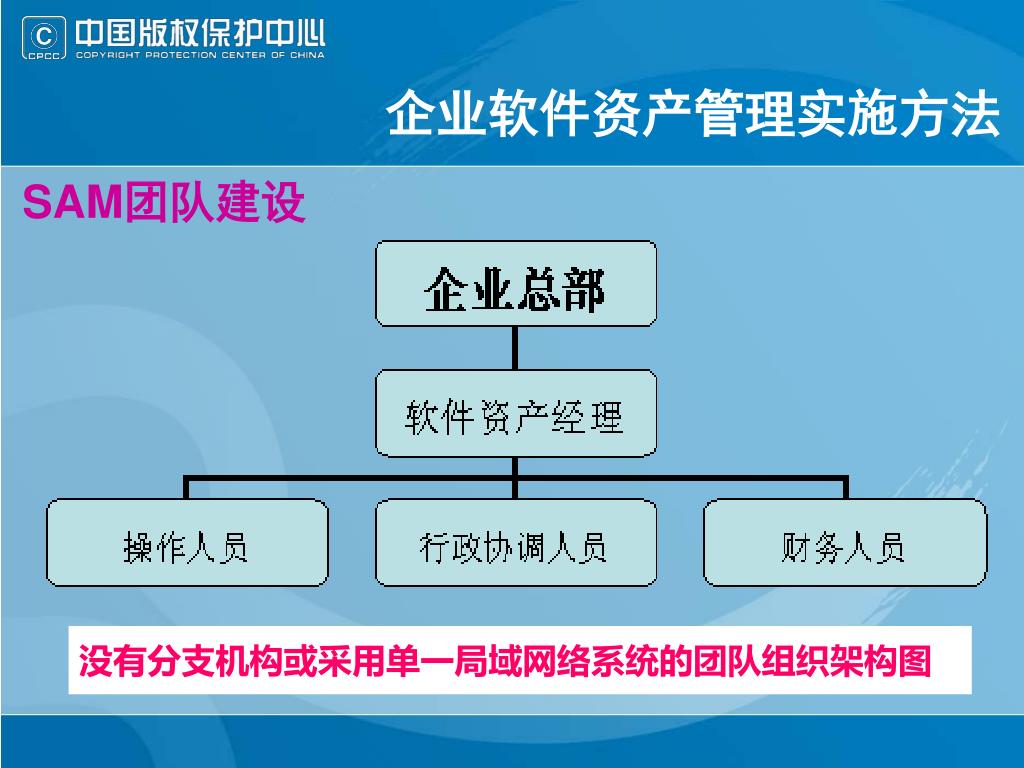 CPCC 中国版权保护中心
COPYRIGHT PROTECTION CENTER OF CHINA

企业软件资产管理实施方法

SAM团队建设

企业总部

软件资产经理

操作人员

行政协调人员

财务人员

没有分支机构或采用单一局域网络系统的团队组织架构图